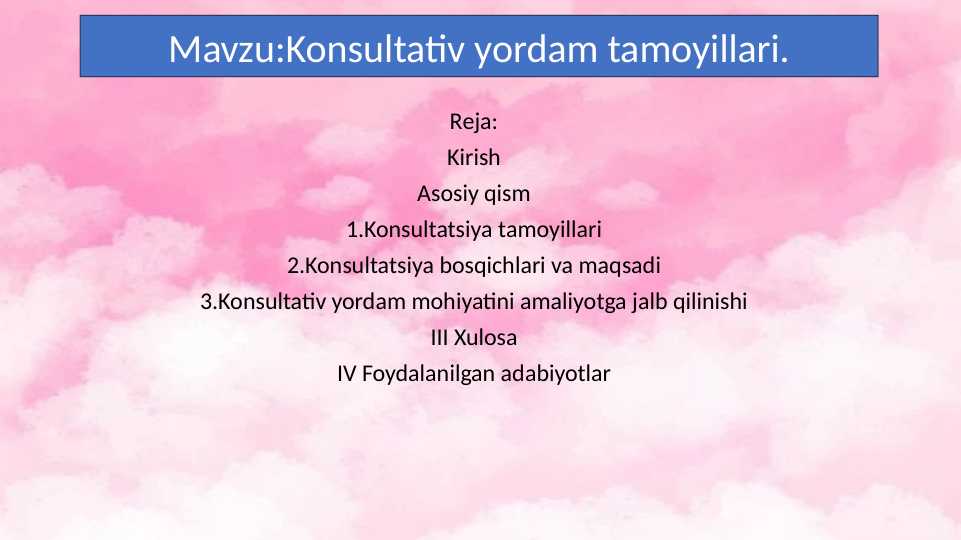 Mavzu:Konsultativ yordam tamoyillari.

Reja:
Kirish
Asosiy qism
1.Konsultatsiya tamoyillari
2.Konsultatsiya bosqichlari va maqsadi
3.Konsultativ yordam mohiyatini amaliyotga jalb qilinishi
III Xulosa
IV Foydalanilgan adabiyotlar